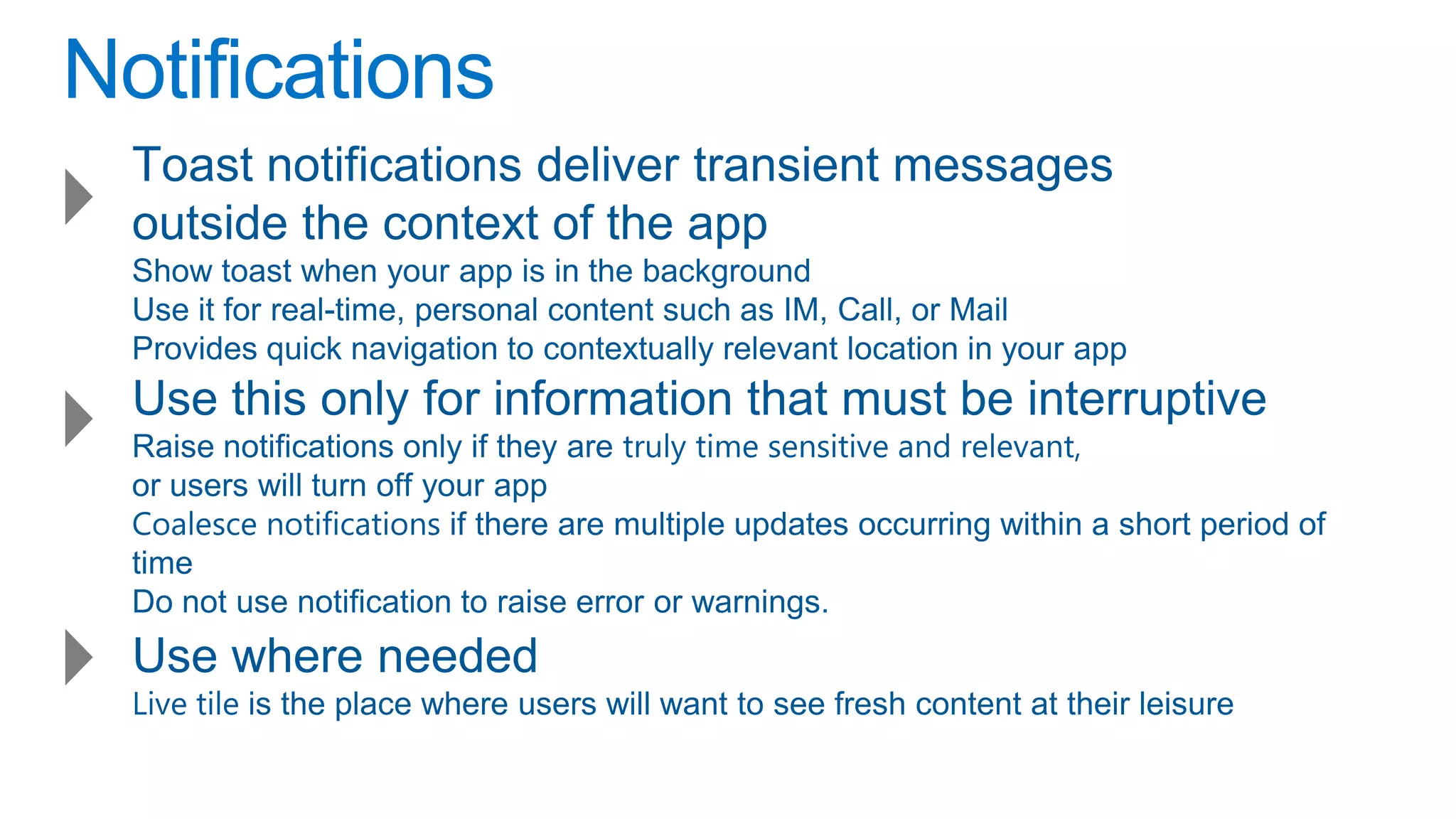 Notifications

Toast notifications deliver transient messages outside the context of the app

Show toast when your app is in the background
Use it for real-time, personal content such as IM, Call, or Mail
Provides quick navigation to contextually relevant location in your app

Use this only for information that must be interruptive

Raise notifications only if they are truly time sensitive and relevant, or users will turn off your app
Coalesce notifications if there are multiple updates occurring within a short period of time
Do not use notification to raise error or warnings.

Use where needed

Live tile is the place where users will want to see fresh content at their leisure